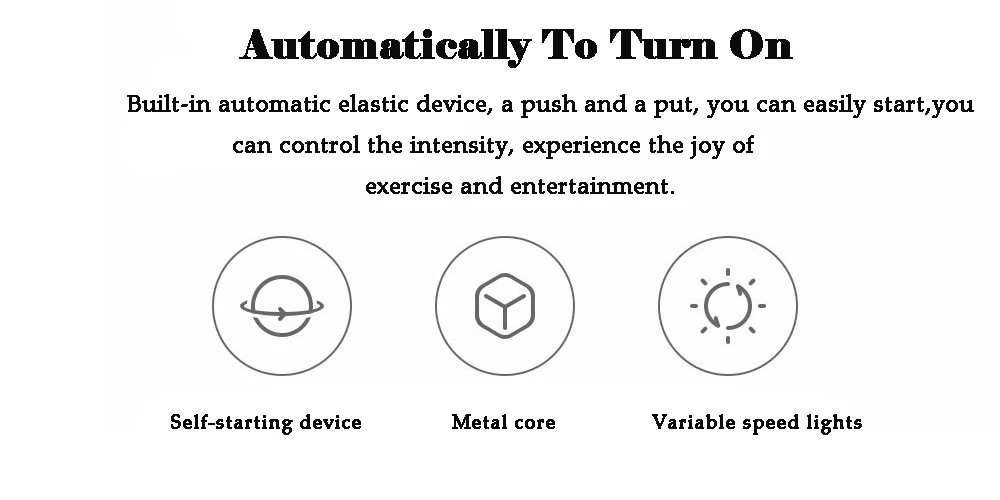 Automatically To Turn On

Built-in automatic elastic device, a push and a put, you can easily start,you can control the intensity, experience the joy of exercise and entertainment.

Self-starting device

Metal core

Variable speed lights